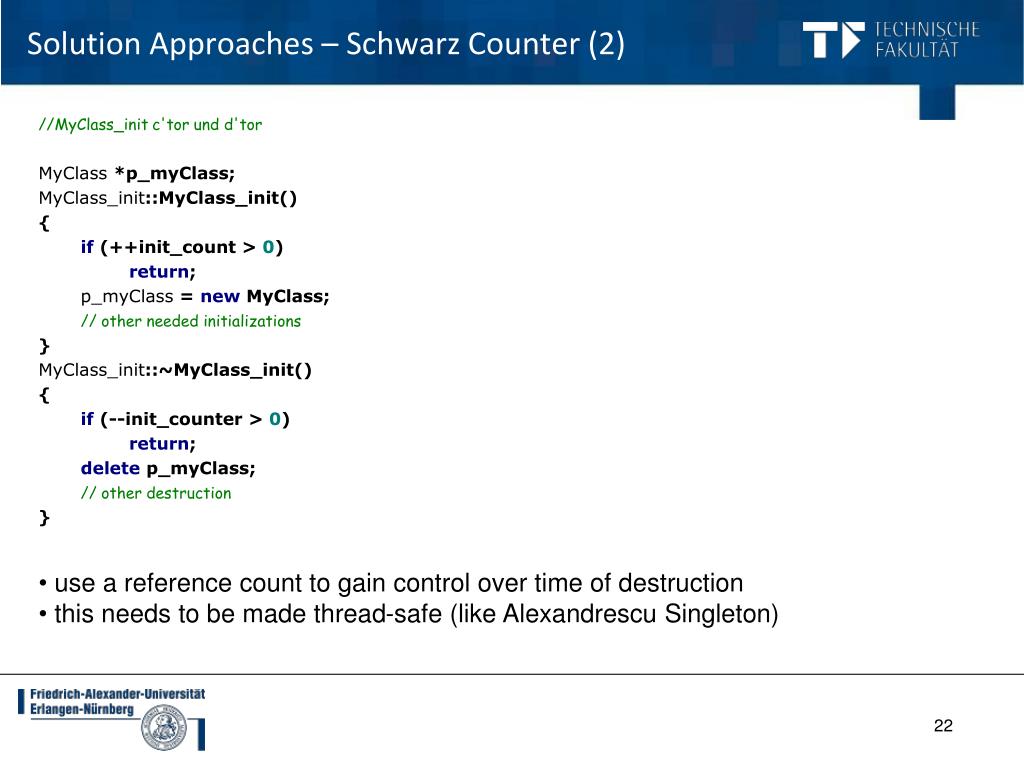 Solution Approaches – Schwarz Counter (2)

TECHNISCHE FAKULTÄT

//MyClass_init c'tor und d'tor

MyClass *p_myClass;
MyClass_init::MyClass_init()
{
if (++init_count > 0)
return;
p_myClass = new MyClass;
// other needed initializations
}
MyClass_init::~MyClass_init()
{
if (--init_counter > 0)
return;
delete p_myClass;
// other destruction
}

• use a reference count to gain control over time of destruction
• this needs to be made thread-safe (like Alexandrescu Singleton)

Friedrich-Alexander-Universität Erlangen-Nürnberg

22